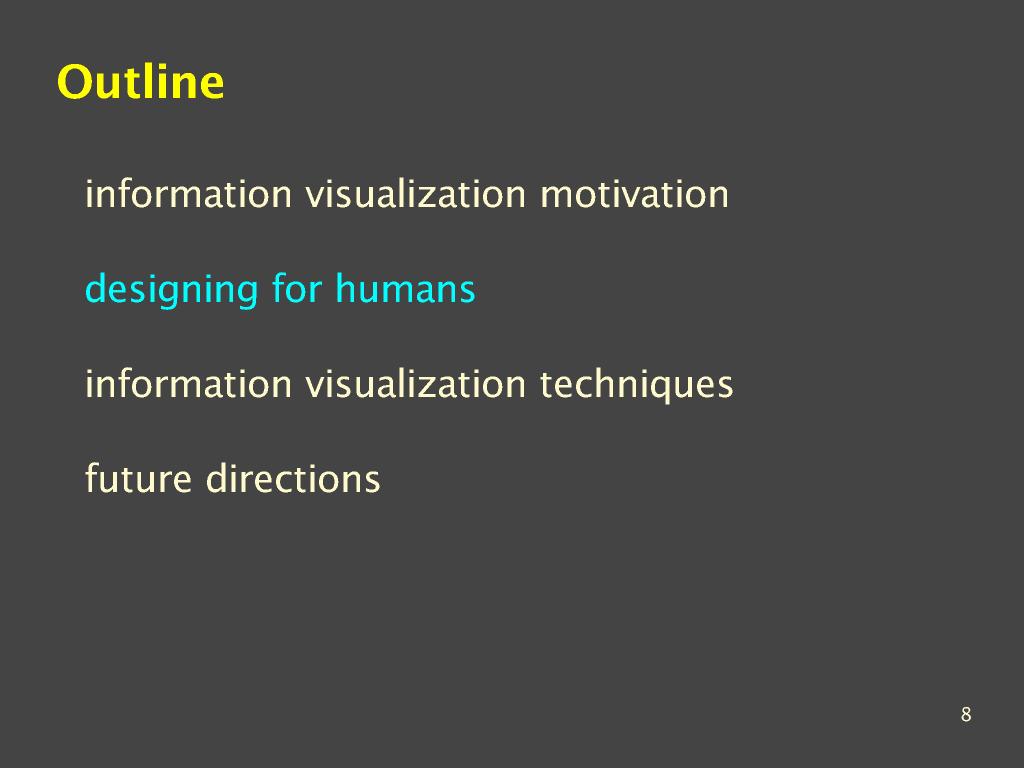 Outline

information visualization motivation

designing for humans

information visualization techniques

future directions

8